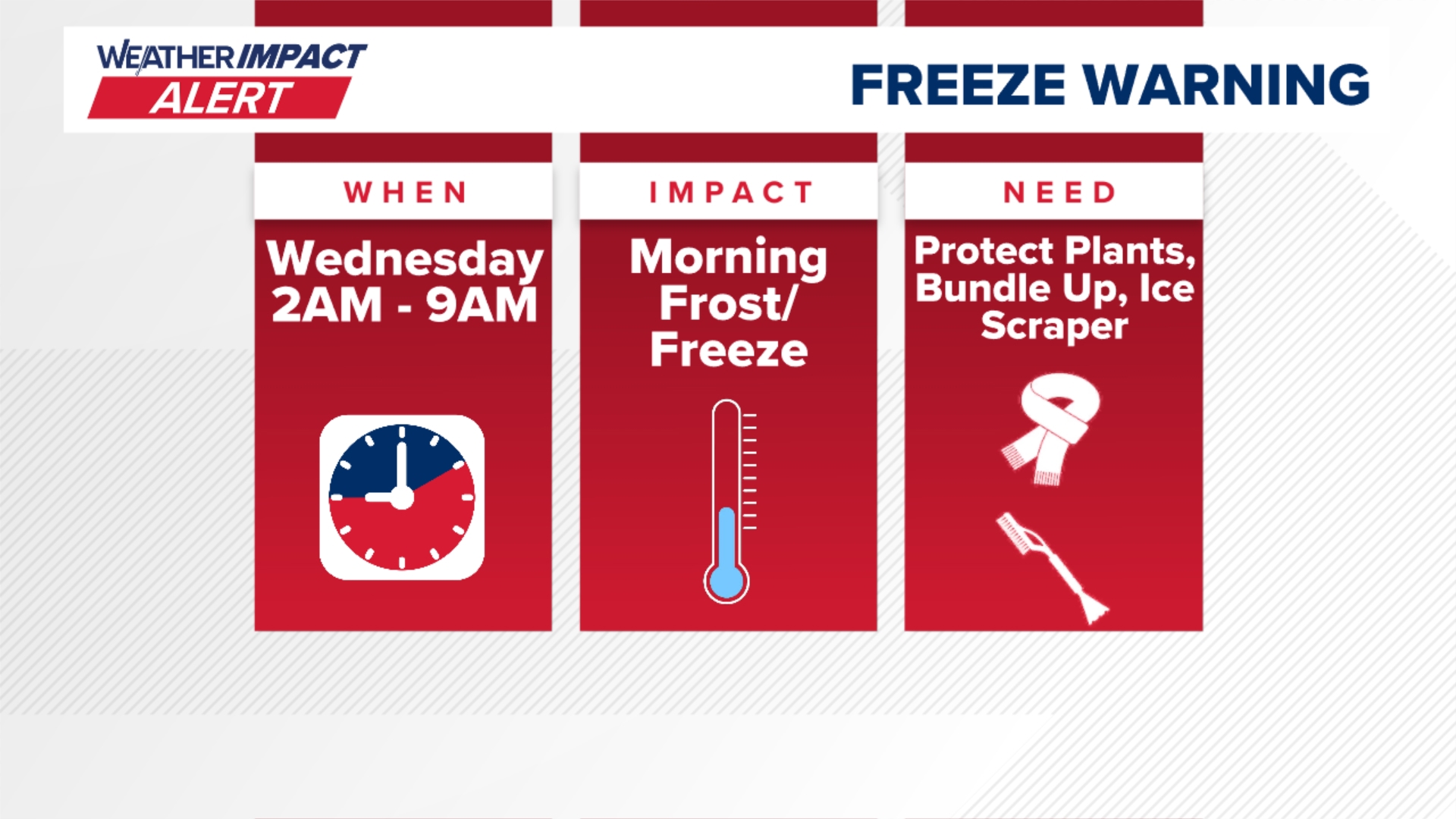 WEATHER IMPACT ALERT

FREEZE WARNING

WHEN

Wednesday 2AM - 9AM

IMPACT

Morning Frost/ Freeze

NEED

Protect Plants, Bundle Up, Ice Scraper